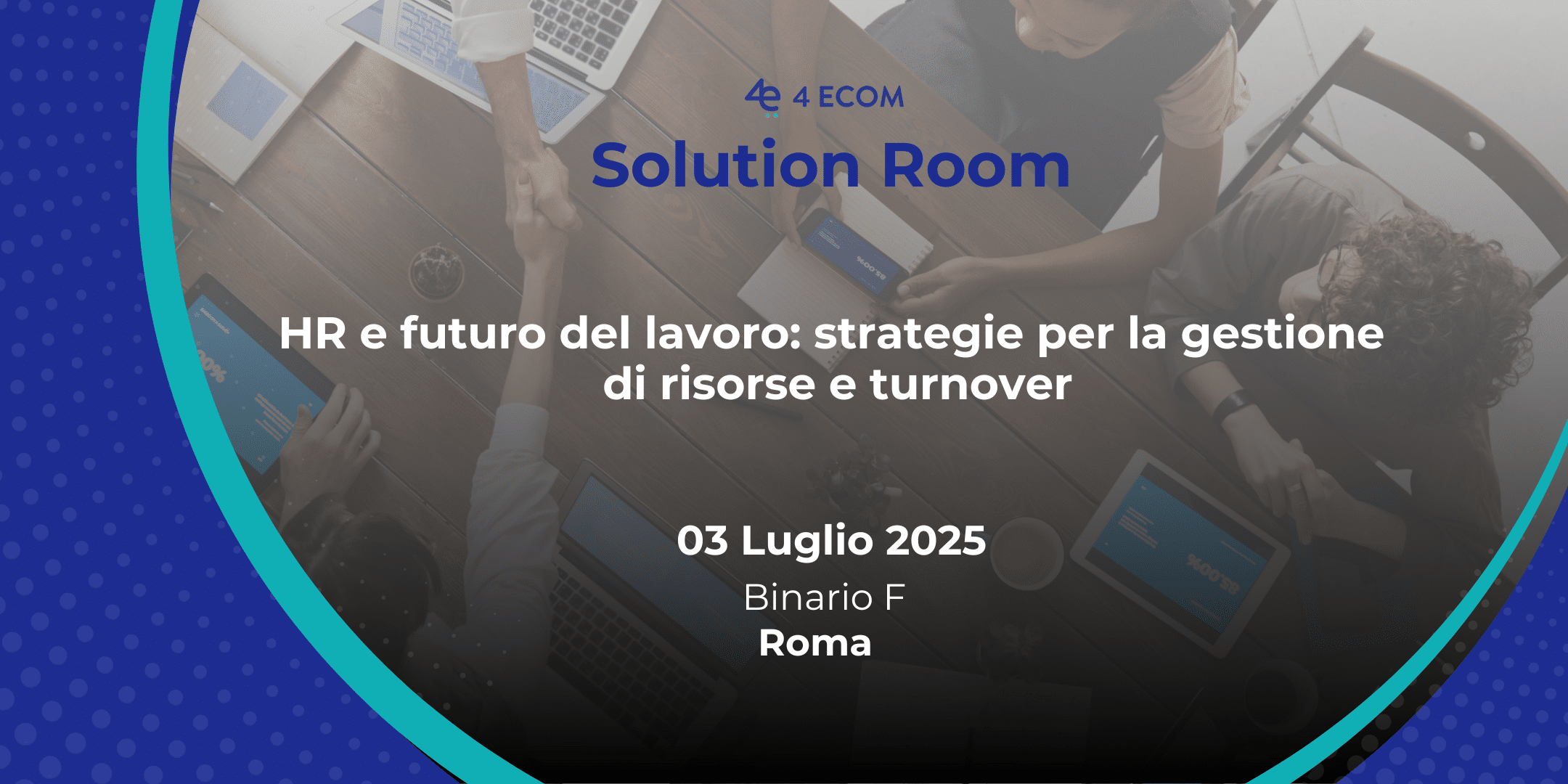 4e 4 ECOM

Solution Room

HR e futuro del lavoro: strategie per la gestione di risorse e turnover

03 Luglio 2025

Binario F

Roma